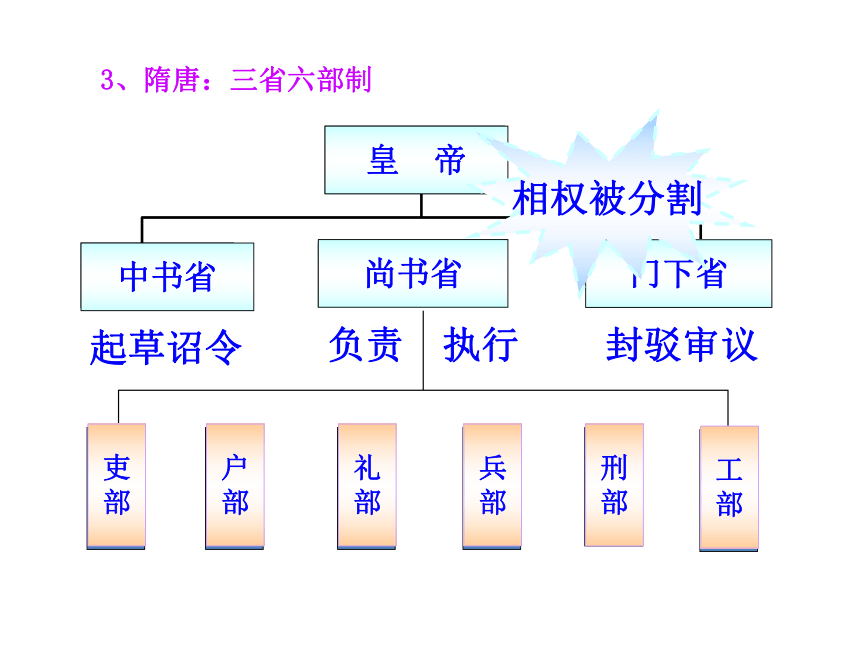 3、隋唐：三省六部制

皇　帝

相权被分割

中书省

尚书省

门下省

起草诏令

负责　执行

封驳审议

吏部

户部

礼部

兵部

刑部

工部